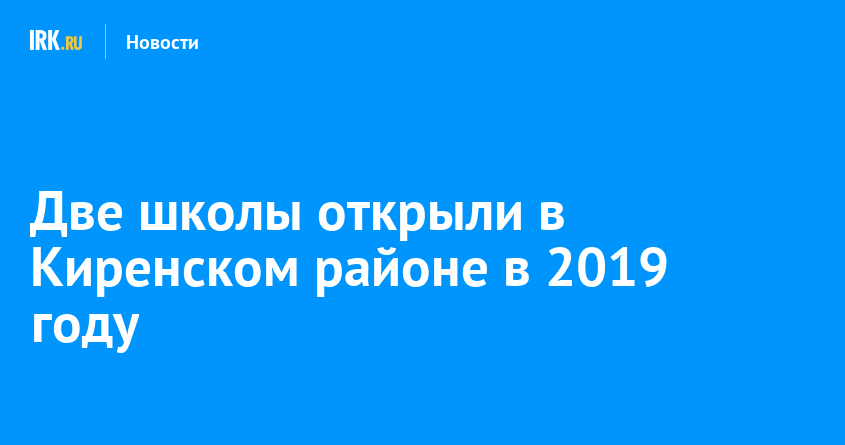 IRK.RU Новости

Две школы открыли в Киренском районе в 2019 году